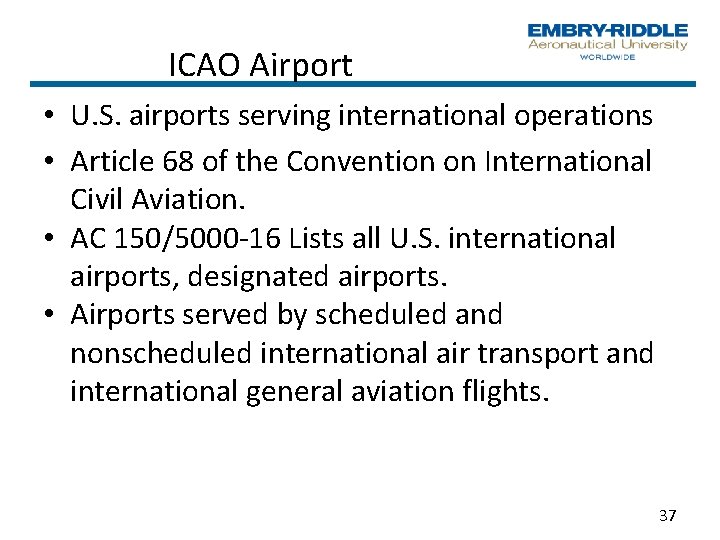 EMBRY-RIDDLE
Aeronautical University
WORLDWIDE

ICAO Airport

• U.S. airports serving international operations
• Article 68 of the Convention on International Civil Aviation.
• AC 150/5000-16 Lists all U.S. international airports, designated airports.
• Airports served by scheduled and nonscheduled international air transport and international general aviation flights.

37